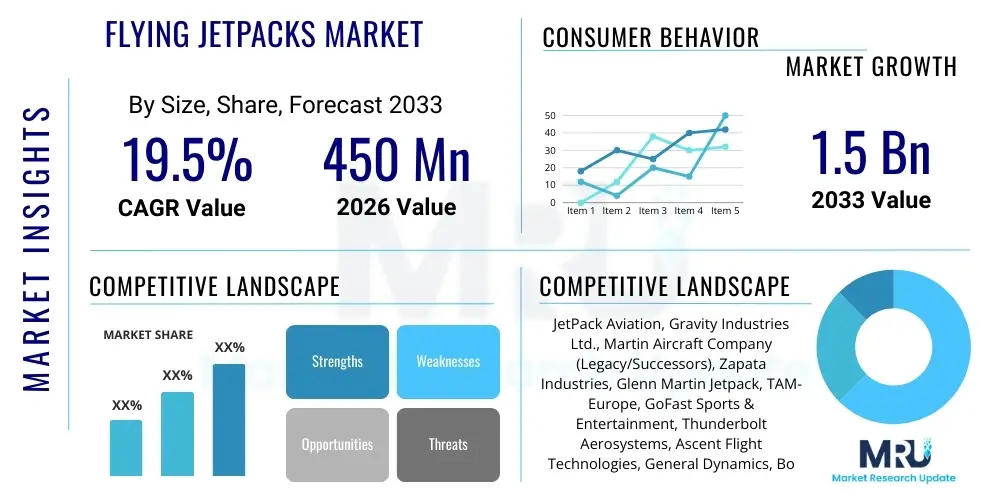 MARKET INSIGHTS

FLYING JETPACKS MARKET

By Size, Share, Forecast 2033

19.5%
CAGR Value

450 Mn
2026 Value

CONSUMER BEHAVIOR

MARKET GROWTH

50
40
30
20
10
0
Item 1 Item 2 Item 3 Item 4 Item 5

1.5 Bn
2033 Value

COMPETITIVE LANDSCAPE

MARKET SHARE

XX%
XX%
XX%

Strengths
Weaknesses
Opportunities
Threats

COMPETITIVE LANDSCAPE

JetPack Aviation, Gravity Industries Ltd., Martin Aircraft Company (Legacy/Successors), Zapata Industries, Glenn Martin Jetpack, TAM-Europe, GoFast Sports & Entertainment, Thunderbolt Aerosystems, Ascent Flight Technologies, General Dynamics, Bo

MRU
Market Research Update